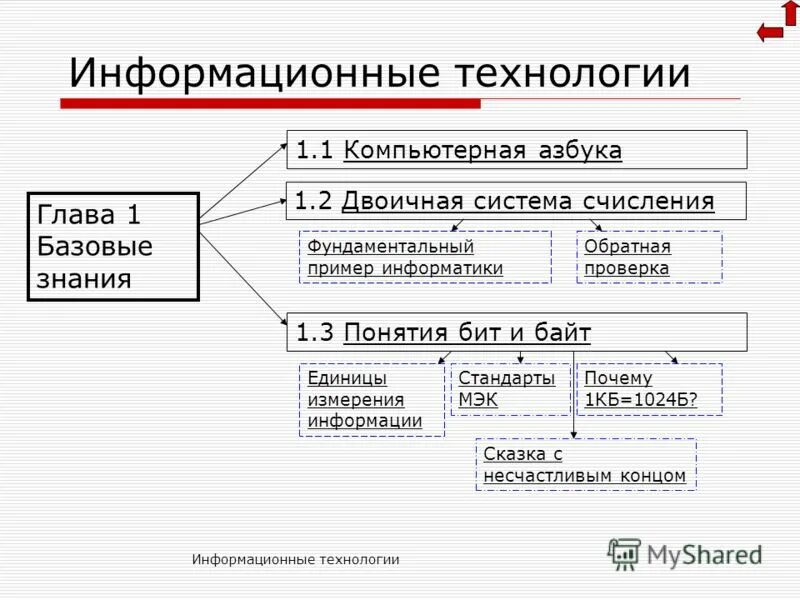 Информационные технологии

Глава 1 Базовые знания

1.1 Компьютерная азбука

1.2 Двоичная система счисления

Фундаментальный пример информатики

Обратная проверка

1.3 Понятия бит и байт

Единицы измерения информации

Стандарты МЭК

Почему 1КБ=1024Б?

Сказка с несчастливым концом

Информационные технологии

MyShared